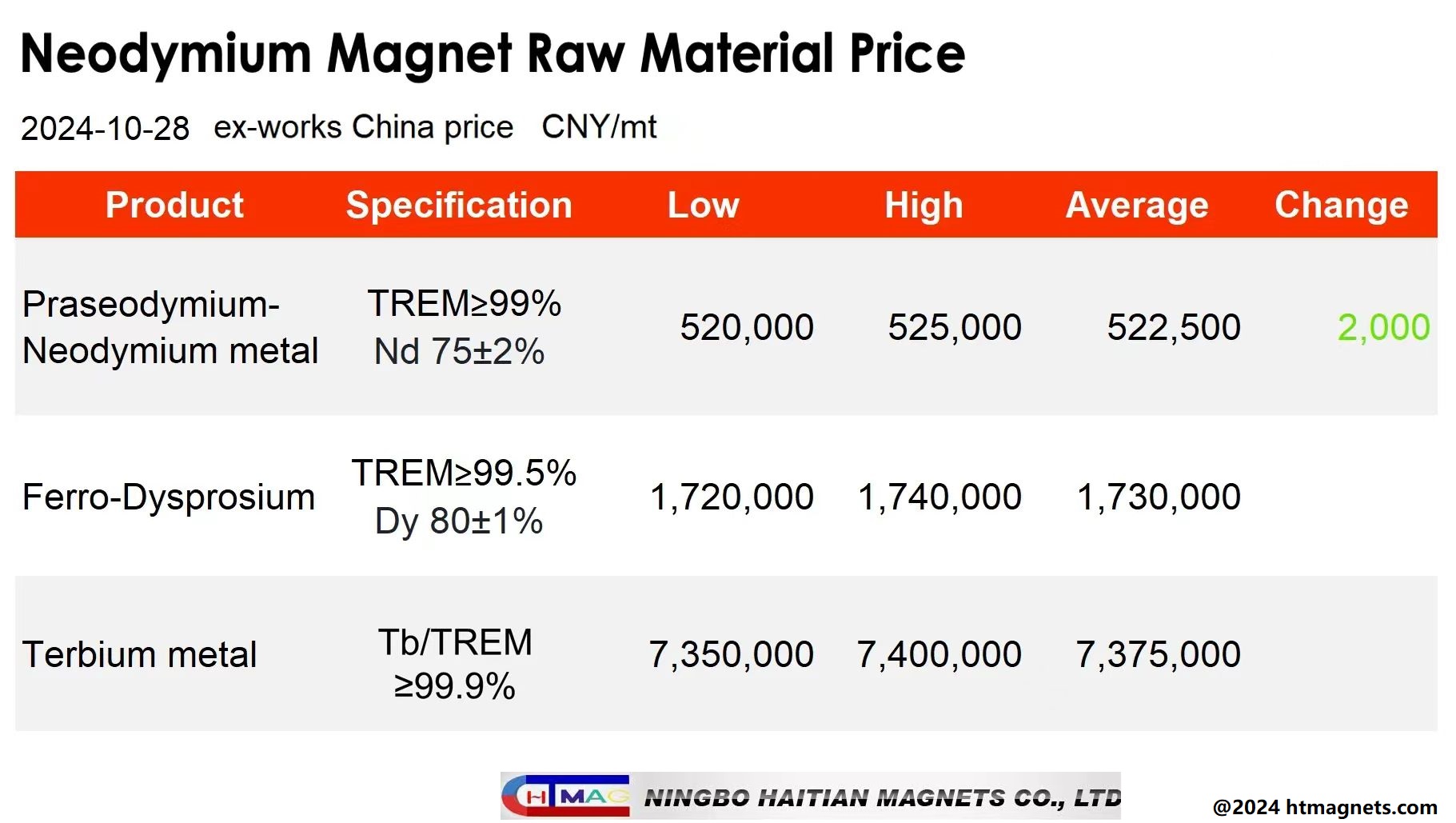 Neodymium Magnet Raw Material Price

2024-10-28 ex-works China price CNY/mt

| Product | Specification | Low | High | Average | Change |
|---|---|---|---|---|---|
| Praseodymium-Neodymium metal | TREM≥99% Nd 75±2% | 520,000 | 525,000 | 522,500 | 2,000 |
| Ferro-Dysprosium | TREM≥99.5% Dy 80±1% | 1,720,000 | 1,740,000 | 1,730,000 | |
| Terbium metal | Tb/TREM ≥99.9% | 7,350,000 | 7,400,000 | 7,375,000 | |

HTMAG NINGBO HAITIAN MAGNETS CO., LTD

@2024 htmagnets.com